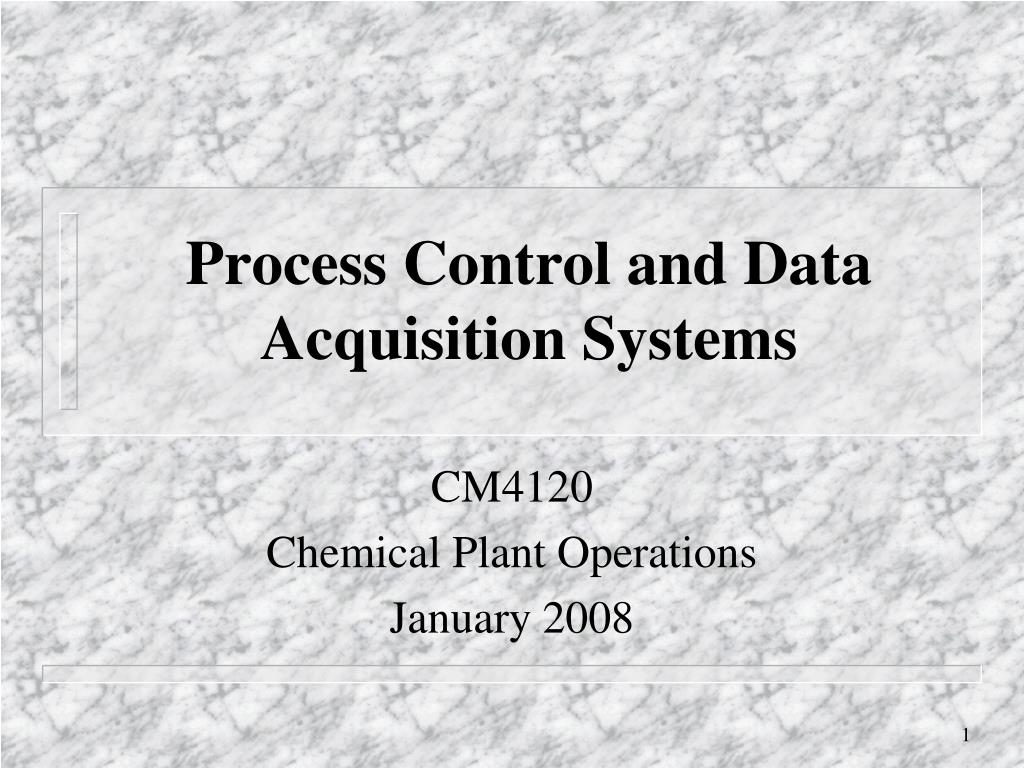 Process Control and Data Acquisition Systems

CM4120
Chemical Plant Operations
January 2008

1